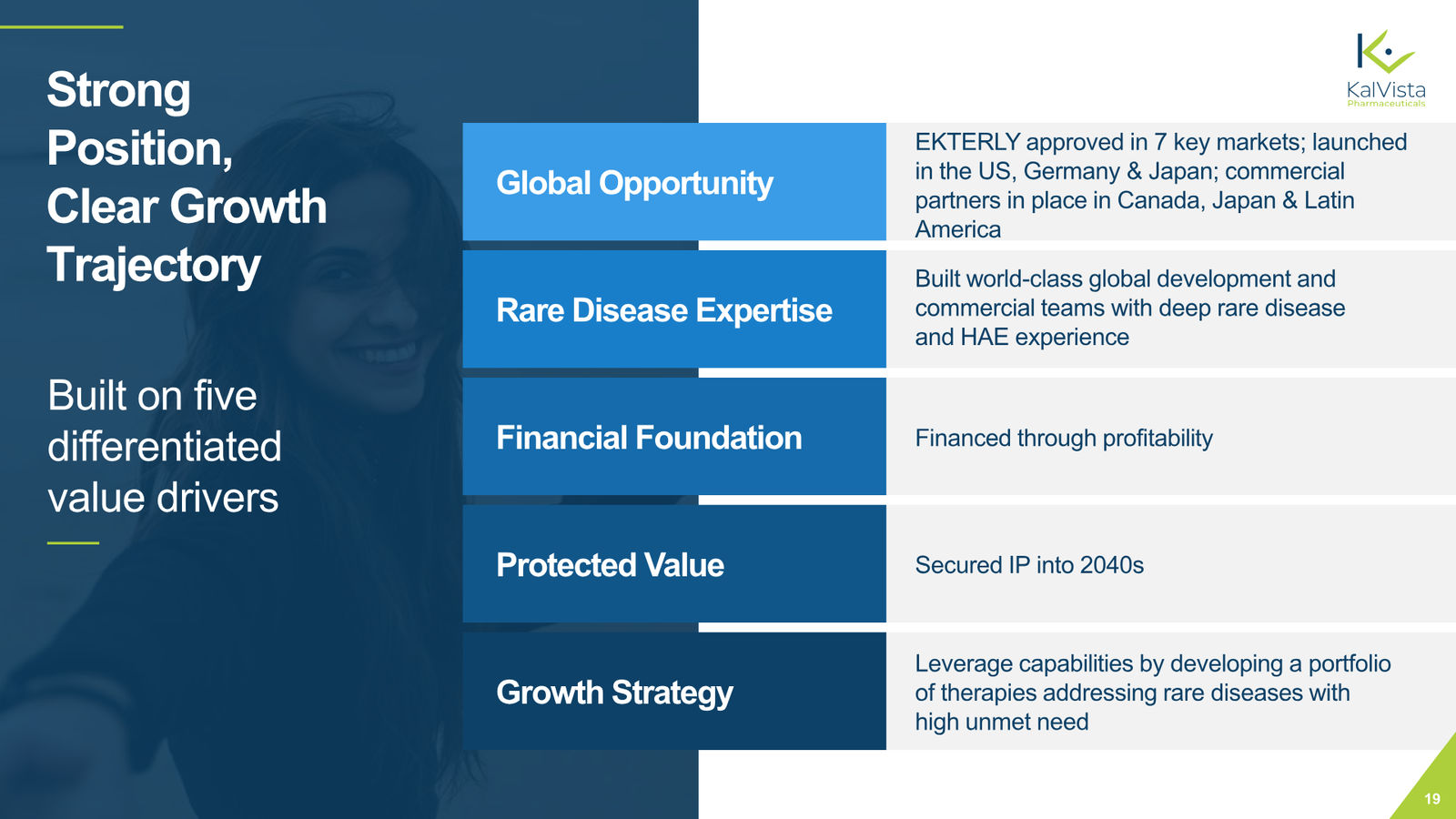 Strong Position, Clear Growth Trajectory

Built on five differentiated value drivers

KalVista
Pharmaceuticals

| Global Opportunity | EKTERLY approved in 7 key markets; launched in the US, Germany & Japan; commercial partners in place in Canada, Japan & Latin America |
|---|---|
| Rare Disease Expertise | Built world-class global development and commercial teams with deep rare disease and HAE experience |
| Financial Foundation | Financed through profitability |
| Protected Value | Secured IP into 2040s |
| Growth Strategy | Leverage capabilities by developing a portfolio of therapies addressing rare diseases with high unmet need |

19